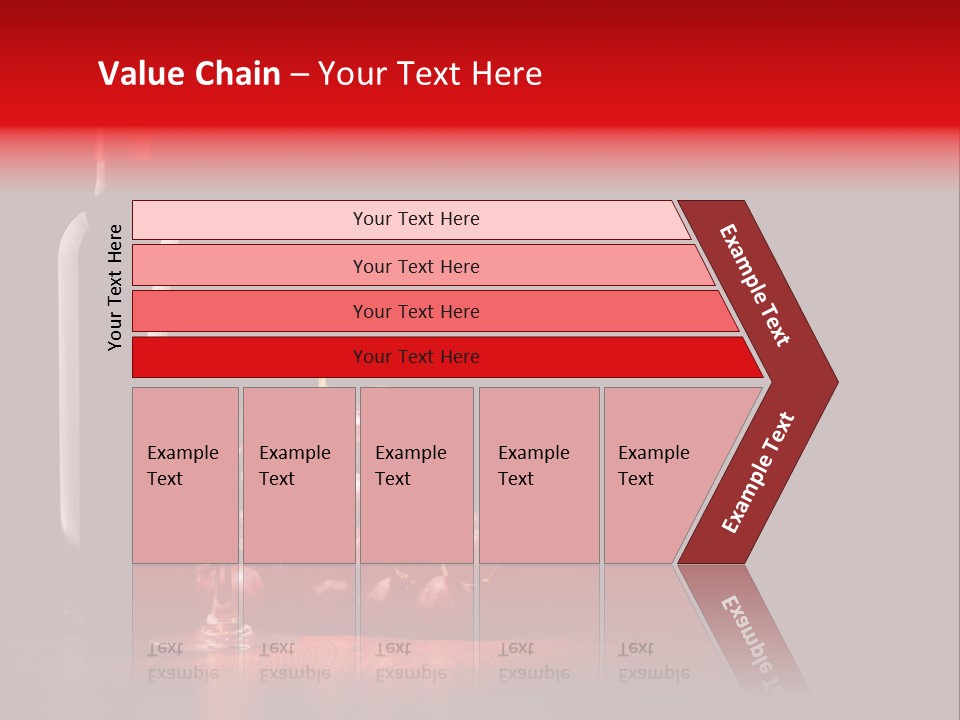 Value Chain – Your Text Here

Your Text Here

Your Text Here

Your Text Here

Your Text Here

Your Text Here

Example Text

Example Text

Example Text

Example Text

Example Text

Example Text

Example Text